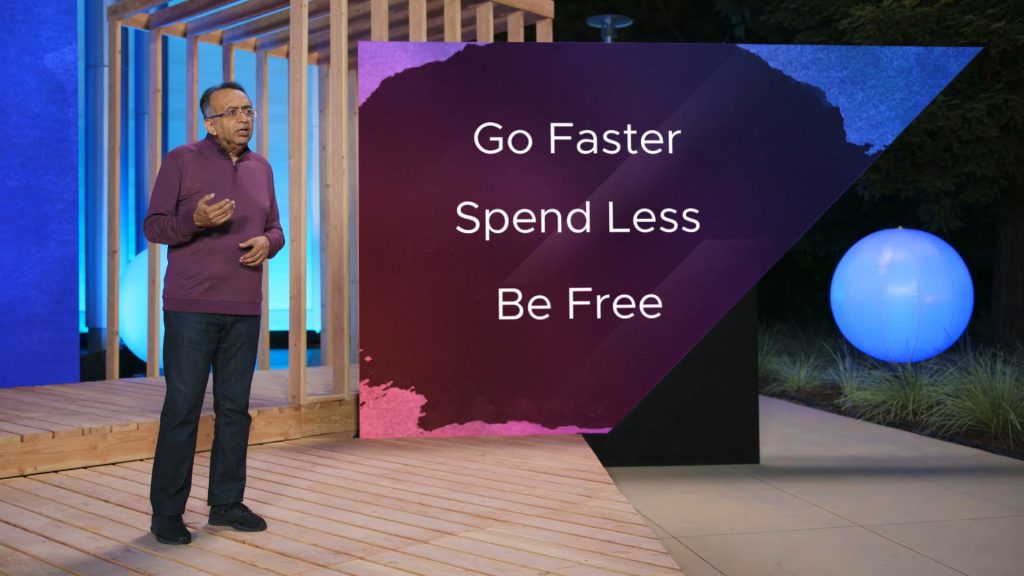 Go Faster

Spend Less

Be Free